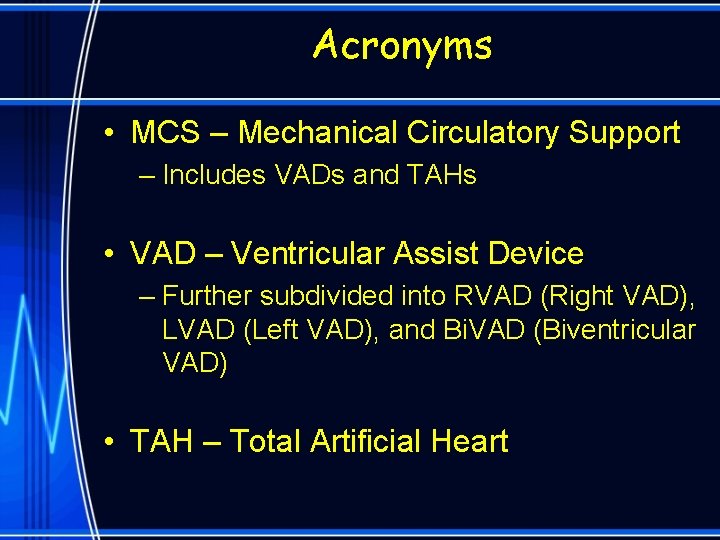 Acronyms

• MCS – Mechanical Circulatory Support
– Includes VADs and TAHs

• VAD – Ventricular Assist Device
– Further subdivided into RVAD (Right VAD), LVAD (Left VAD), and BiVAD (Biventricular VAD)

• TAH – Total Artificial Heart